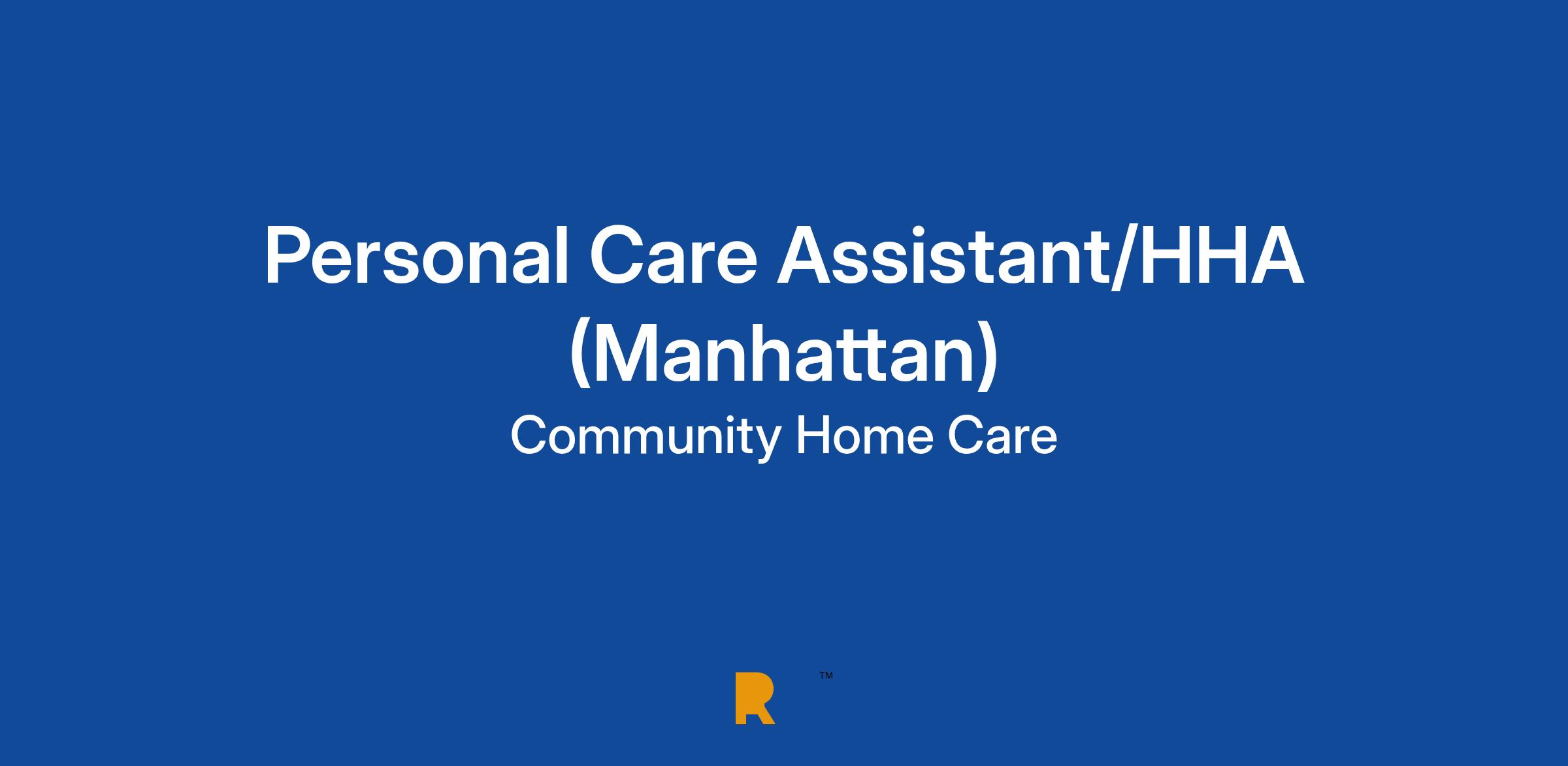 Personal Care Assistant/HHA (Manhattan)

Community Home Care

R ™